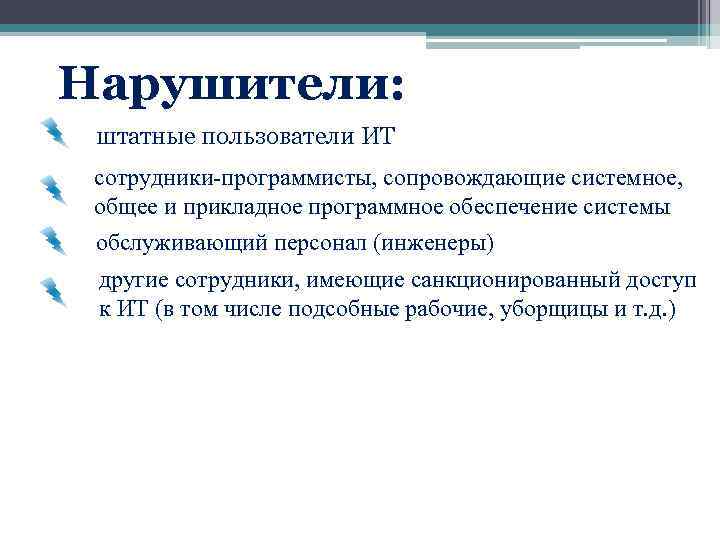 Нарушители:

штатные пользователи ИТ

сотрудники-программисты, сопровождающие системное, общее и прикладное программное обеспечение системы

обслуживающий персонал (инженеры)

другие сотрудники, имеющие санкционированный доступ к ИТ (в том числе подсобные рабочие, уборщицы и т.д.)